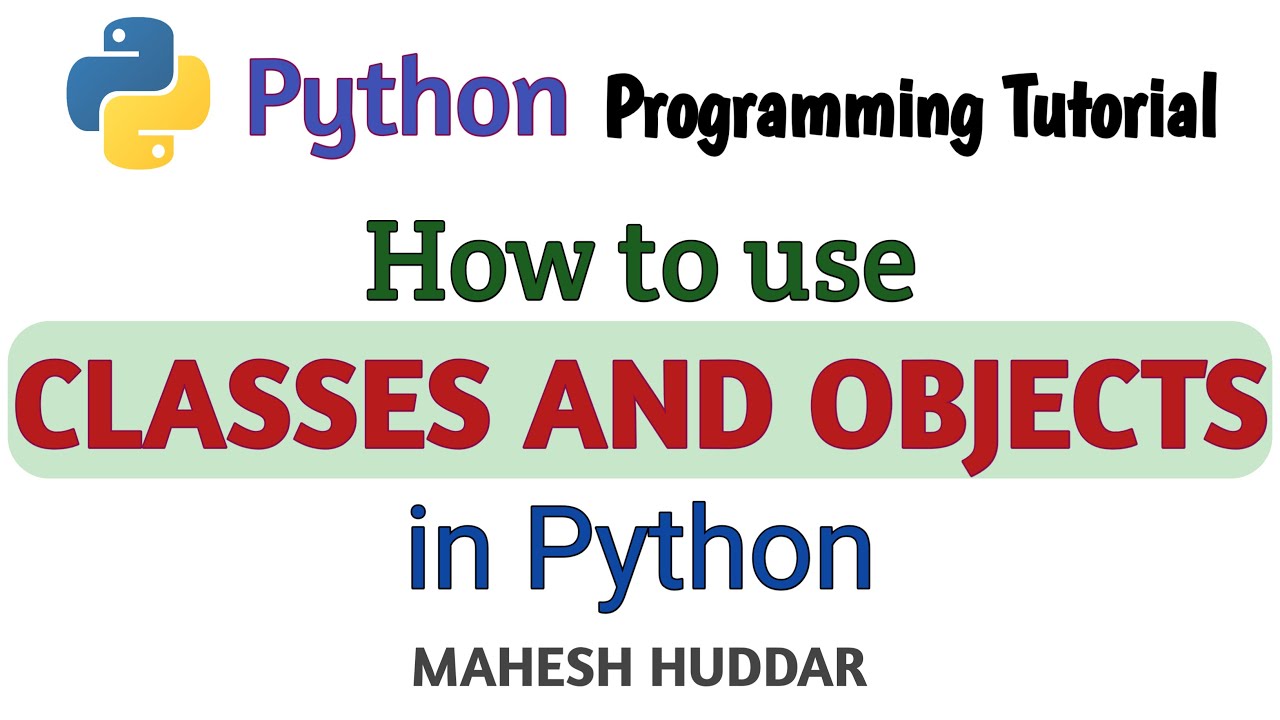 Python Programming Tutorial

How to use

CLASSES AND OBJECTS

in Python

MAHESH HUDDAR